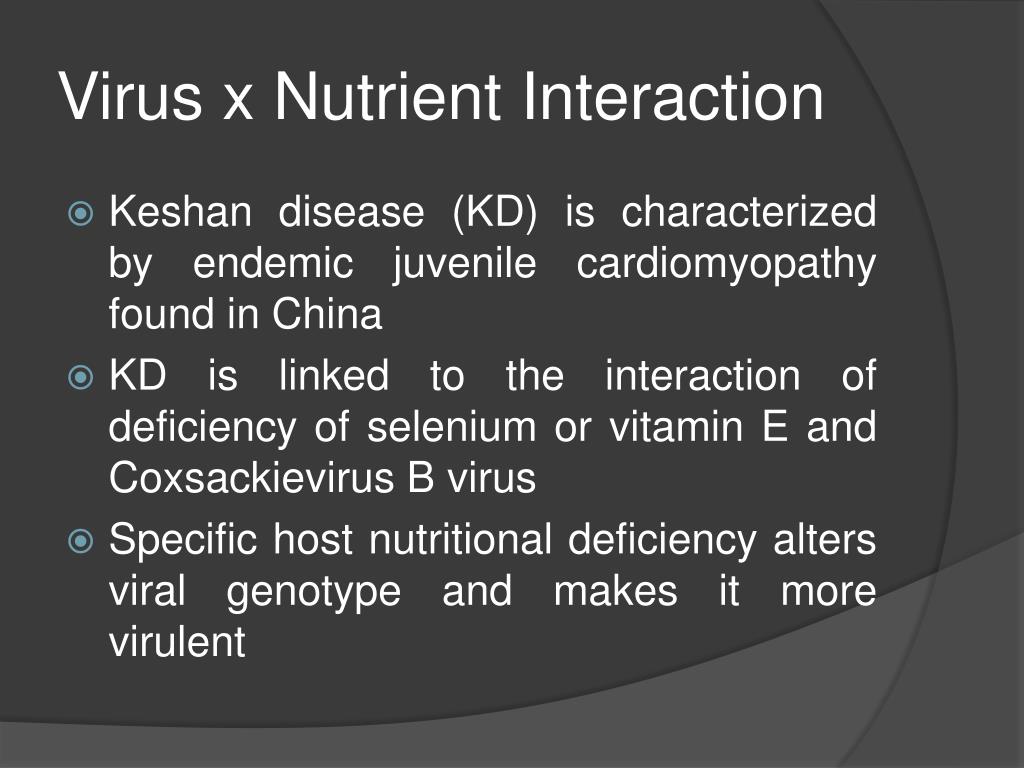 Virus x Nutrient Interaction

Keshan disease (KD) is characterized by endemic juvenile cardiomyopathy found in China

KD is linked to the interaction of deficiency of selenium or vitamin E and Coxsackievirus B virus

Specific host nutritional deficiency alters viral genotype and makes it more virulent